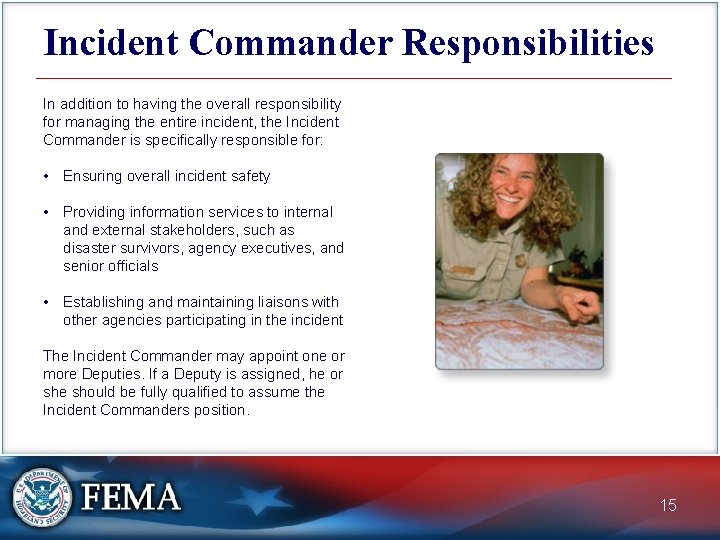 Incident Commander Responsibilities

In addition to having the overall responsibility for managing the entire incident, the Incident Commander is specifically responsible for:

• Ensuring overall incident safety

• Providing information services to internal and external stakeholders, such as disaster survivors, agency executives, and senior officials

• Establishing and maintaining liaisons with other agencies participating in the incident

The Incident Commander may appoint one or more Deputies. If a Deputy is assigned, he or she should be fully qualified to assume the Incident Commanders position.

U.S. DEPARTMENT OF HOMELAND SECURITY

FEMA

15